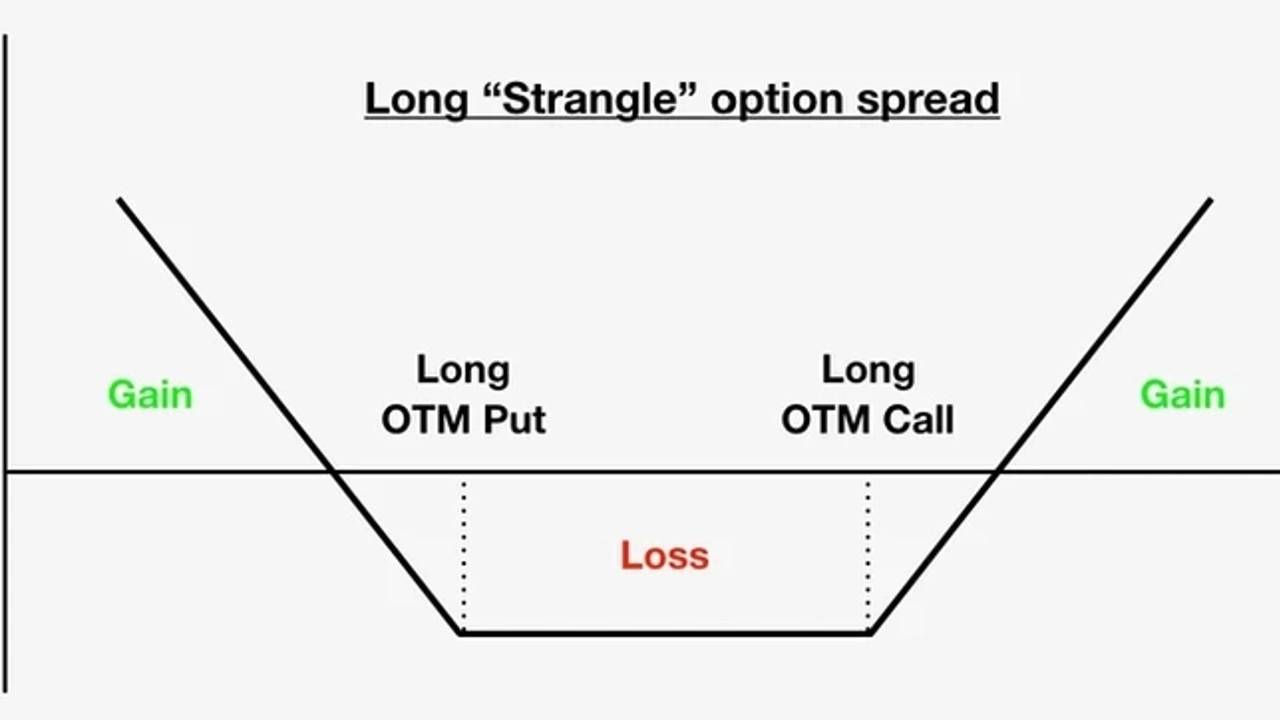 Long “Strangle” option spread

Gain

Long
OTM Put

Long
OTM Call

Gain

Loss